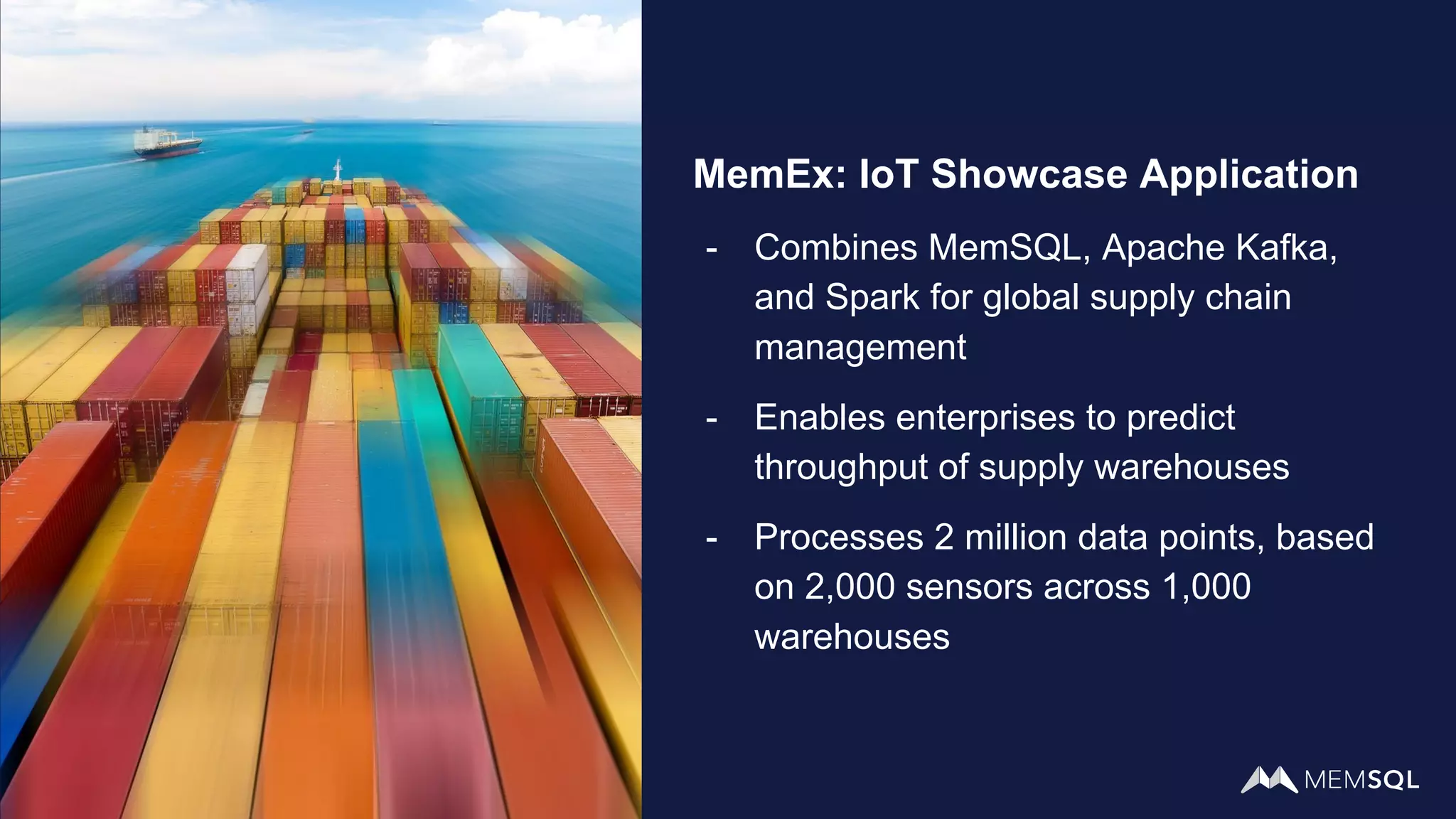 MemEx: IoT Showcase Application

- Combines MemSQL, Apache Kafka, and Spark for global supply chain management

- Enables enterprises to predict throughput of supply warehouses

- Processes 2 million data points, based on 2,000 sensors across 1,000 warehouses

MEMSQL